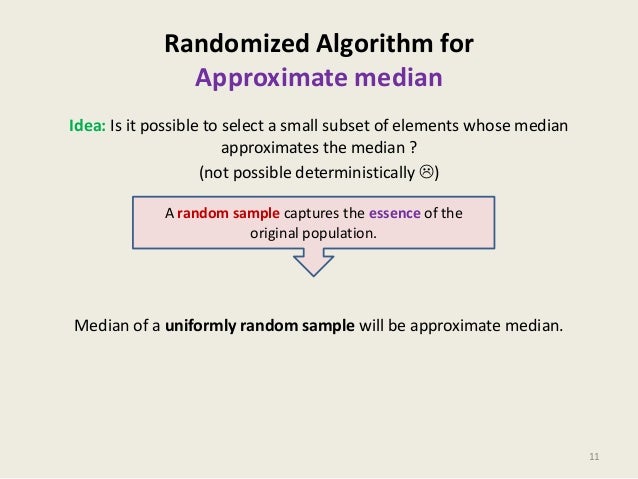 Randomized Algorithm for
Approximate median

Idea: Is it possible to select a small subset of elements whose median approximates the median ?
(not possible deterministically ☹)

A random sample captures the essence of the original population.

Median of a uniformly random sample will be approximate median.

11